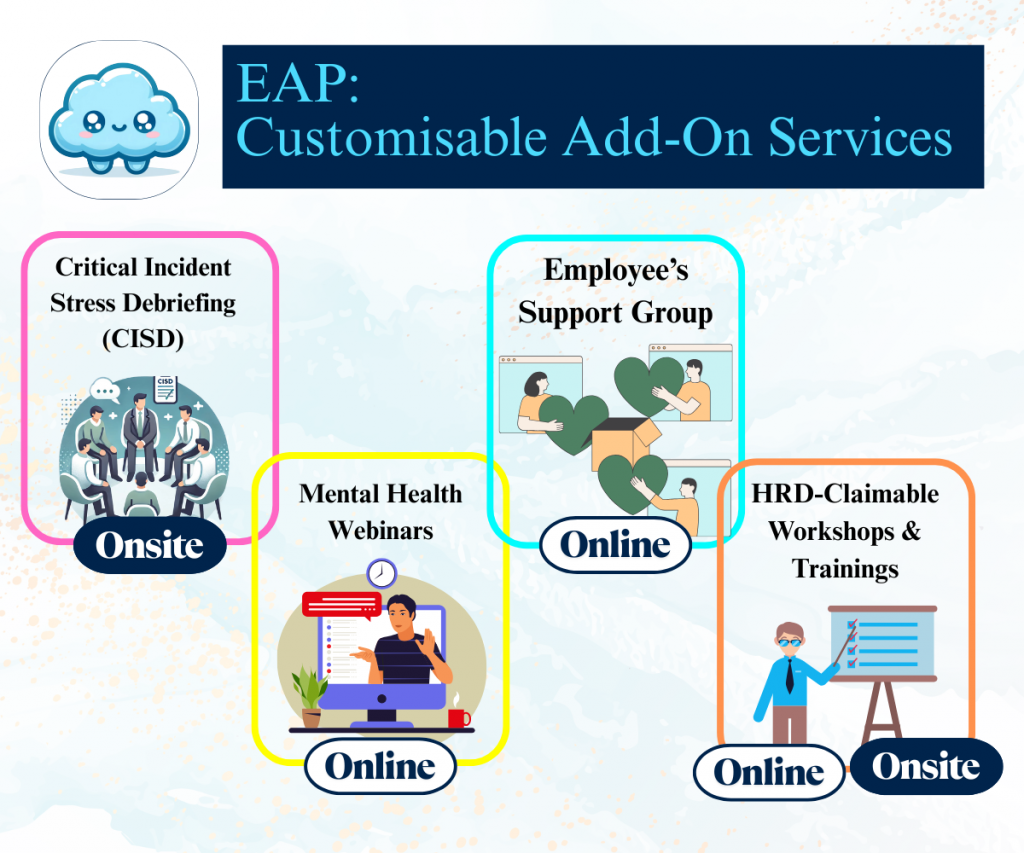 EAP:
Customisable Add-On Services

Critical Incident Stress Debriefing (CISD)

CISD

Onsite

Mental Health Webinars

Online

Employee's Support Group

Online

HRD-Claimable Workshops & Trainings

Online

Onsite